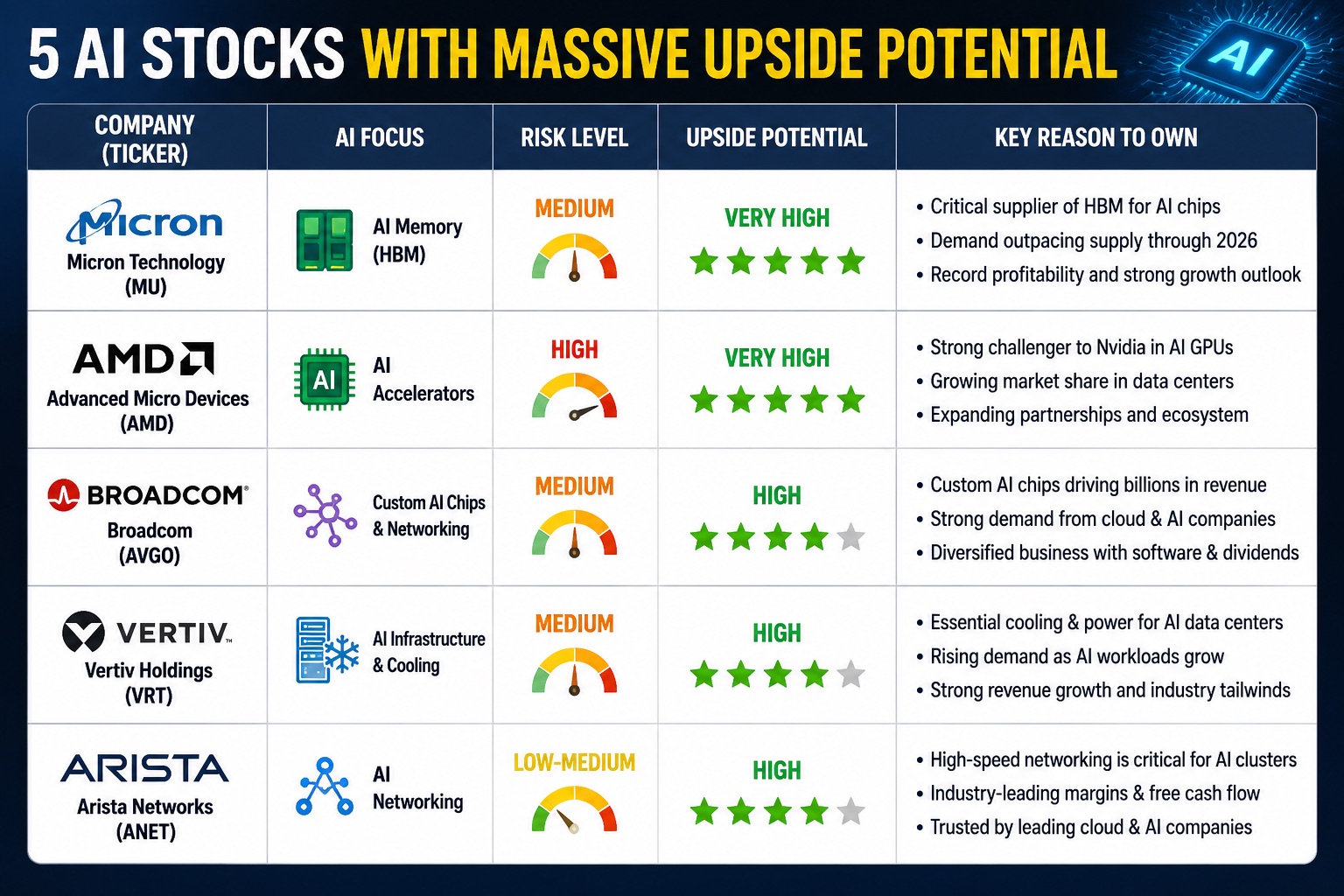 5 AI STOCKS WITH MASSIVE UPSIDE POTENTIAL

AI

| COMPANY (TICKER) | AI FOCUS | RISK LEVEL | UPSIDE POTENTIAL | KEY REASON TO OWN |
|---|---|---|---|---|
| Micron Micron Technology (MU) | AI Memory (HBM) | MEDIUM | VERY HIGH ★★★★★ | • Critical supplier of HBM for AI chips • Demand outpacing supply through 2026 • Record profitability and strong growth outlook |
| AMD Advanced Micro Devices (AMD) | AI AI Accelerators | HIGH | VERY HIGH ★★★★★ | • Strong challenger to Nvidia in AI GPUs • Growing market share in data centers • Expanding partnerships and ecosystem |
| BROADCOM® Broadcom (AVGO) | Custom AI Chips & Networking | MEDIUM | HIGH ★★★★★ | • Custom AI chips driving billions in revenue • Strong demand from cloud & AI companies • Diversified business with software & dividends |
| VERTIV™ Vertiv Holdings (VRT) | AI Infrastructure & Cooling | MEDIUM | HIGH ★★★★★ | • Essential cooling & power for AI data centers • Rising demand as AI workloads grow • Strong revenue growth and industry tailwinds |
| ARISTA Arista Networks (ANET) | AI Networking | LOW-MEDIUM | HIGH ★★★★★ | • High-speed networking is critical for AI clusters • Industry-leading margins & free cash flow • Trusted by leading cloud & AI companies |